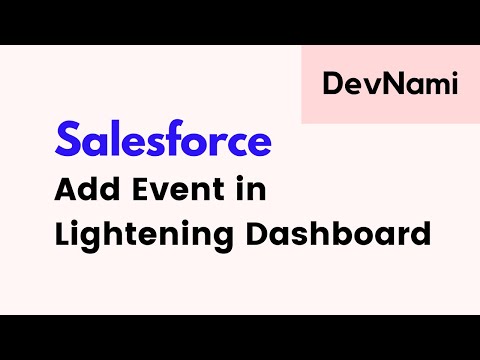 DevNami

Salesforce

Add Event in Lightening Dashboard